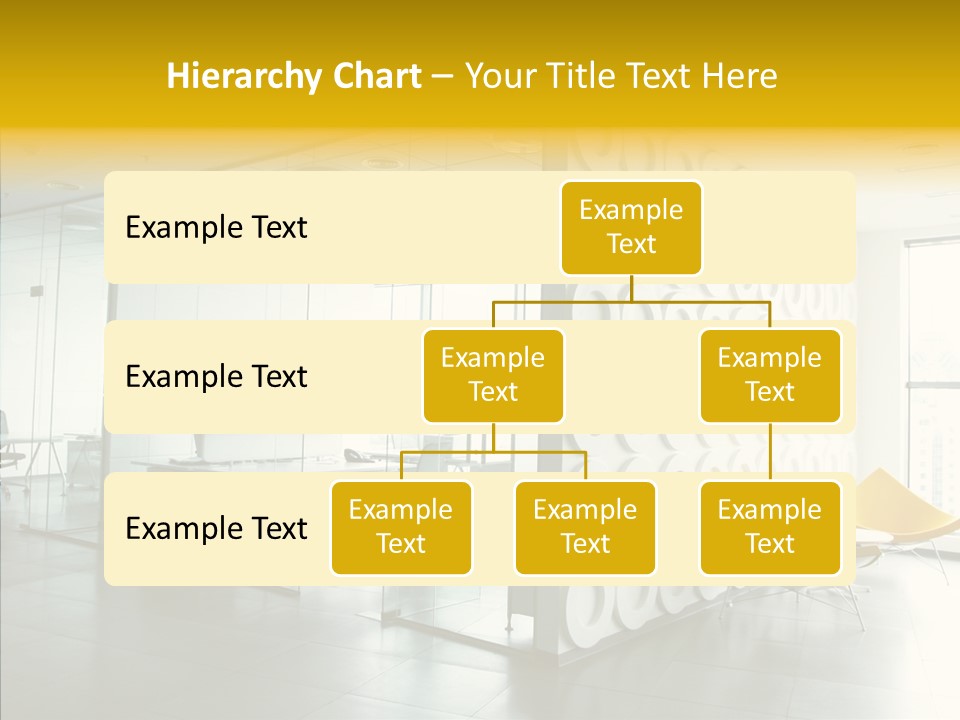 Hierarchy Chart – Your Title Text Here

Example Text

Example Text

Example Text

Example Text

Example Text

Example Text

Example Text

Example Text

Example Text